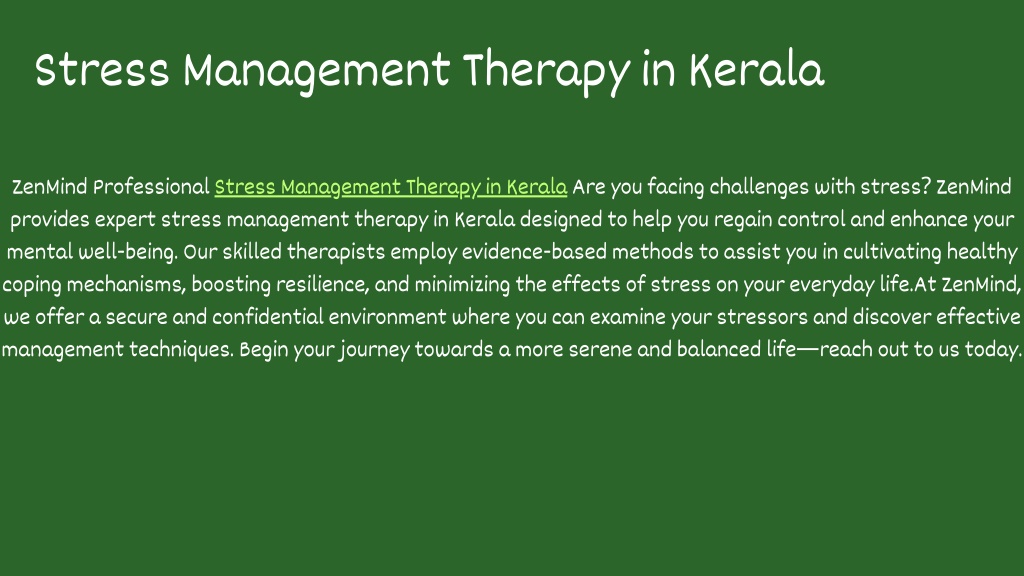 Stress Management Therapy in Kerala

ZenMind Professional Stress Management Therapy in Kerala Are you facing challenges with stress? ZenMind provides expert stress management therapy in Kerala designed to help you regain control and enhance your mental well-being. Our skilled therapists employ evidence-based methods to assist you in cultivating healthy coping mechanisms, boosting resilience, and minimizing the effects of stress on your everyday life.At ZenMind, we offer a secure and confidential environment where you can examine your stressors and discover effective management techniques. Begin your journey towards a more serene and balanced life—reach out to us today.